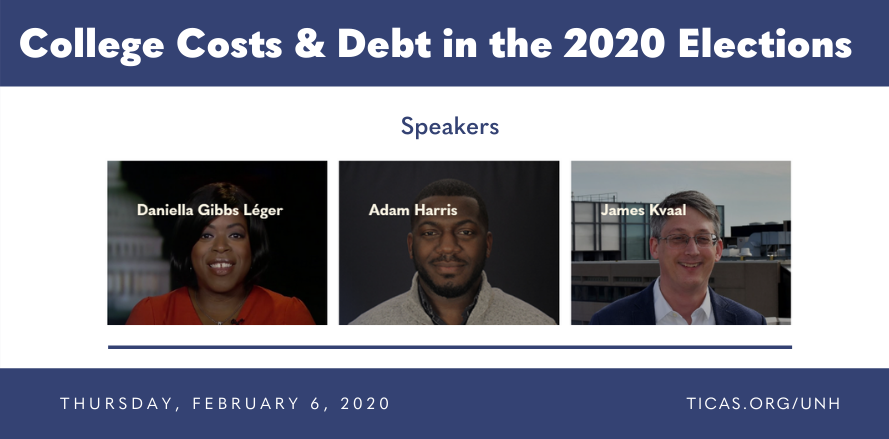 College Costs & Debt in the 2020 Elections

Speakers

Daniella Gibbs Léger

Adam Harris

James Kvaal

THURSDAY, FEBRUARY 6, 2020

TICAS.ORG/UNH